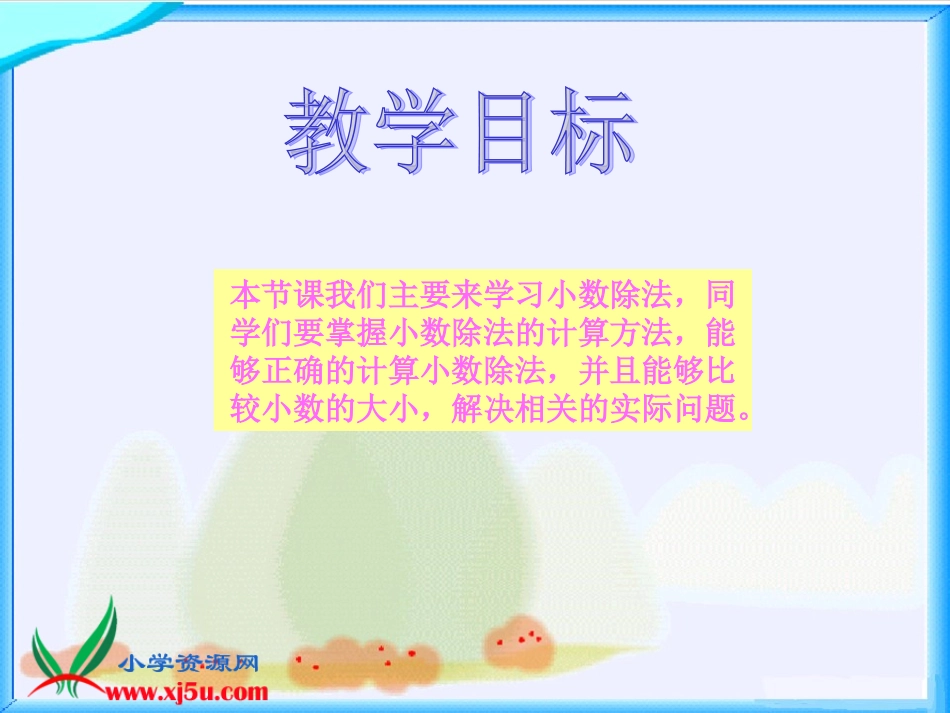 教学目标

本节课我们主要来学习小数除法，同学们要掌握小数除法的计算方法，能够正确的计算小数除法，并且能够比较小数的大小，解决相关的实际问题。

小学资源网
www.xj5u.com